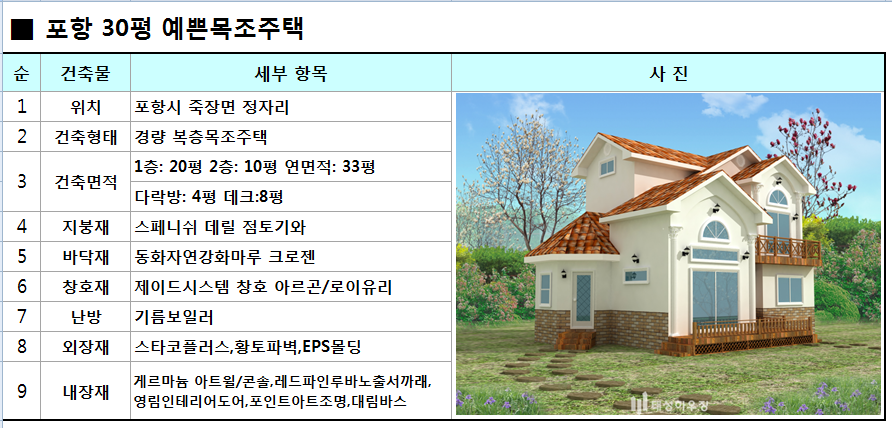 ■ 포항 30평 예쁜목조주택

| 순 | 건축물 | 세부 항목 | 사 진 |
|---|---|---|---|
| 1 | 위치 | 포항시 죽장면 정자리 | |
| 2 | 건축형태 | 경량 복층목조주택 | |
| 3 | 건축면적 | 1층: 20평 2층: 10평 연면적: 33평 | |
| | | 다락방: 4평 데크:8평 | |
| 4 | 지붕재 | 스페니쉬 데릴 점토기와 | |
| 5 | 바닥재 | 동화자연강화마루 크로젠 | |
| 6 | 창호재 | 제이드시스템 창호 아르곤/로이유리 | |
| 7 | 난방 | 기름보일러 | |
| 8 | 외장재 | 스타코플러스,황토파벽,EPS몰딩 | |
| 9 | 내장재 | 게르마늄 아트월/콘솔,레드파인루바노출서까래, 영림인테리어도어,포인트아트조명,대림바스 | |

태성하우징